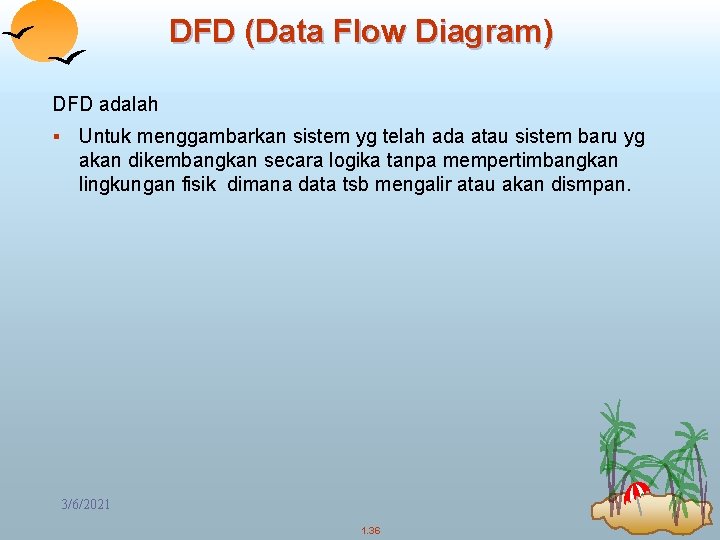 DFD (Data Flow Diagram)

DFD adalah

▪ Untuk menggambarkan sistem yg telah ada atau sistem baru yg akan dikembangkan secara logika tanpa mempertimbangkan lingkungan fisik dimana data tsb mengalir atau akan dismpan.

3/6/2021

1.36